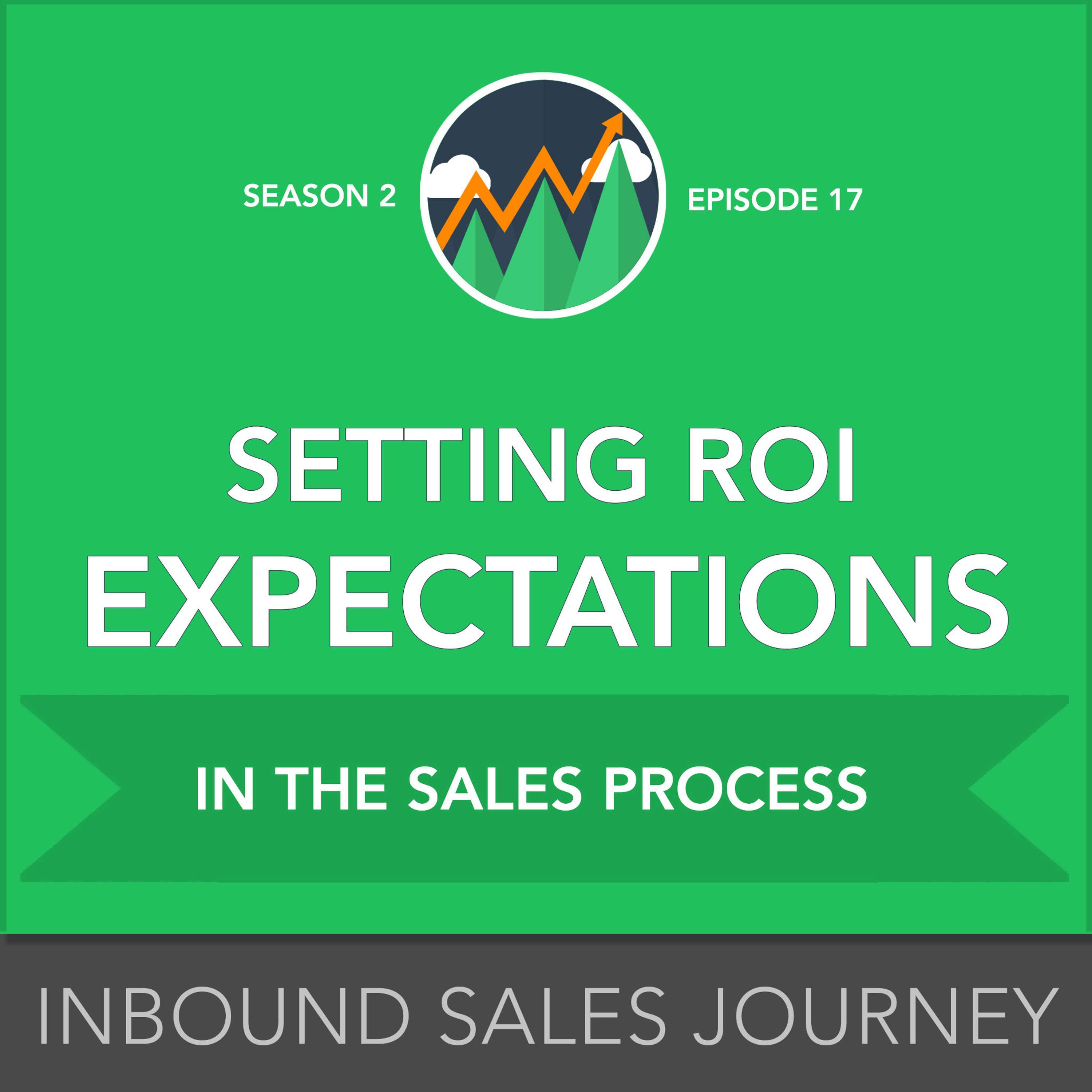 SEASON 2

EPISODE 17

SETTING ROI
EXPECTATIONS

IN THE SALES PROCESS

INBOUND SALES JOURNEY